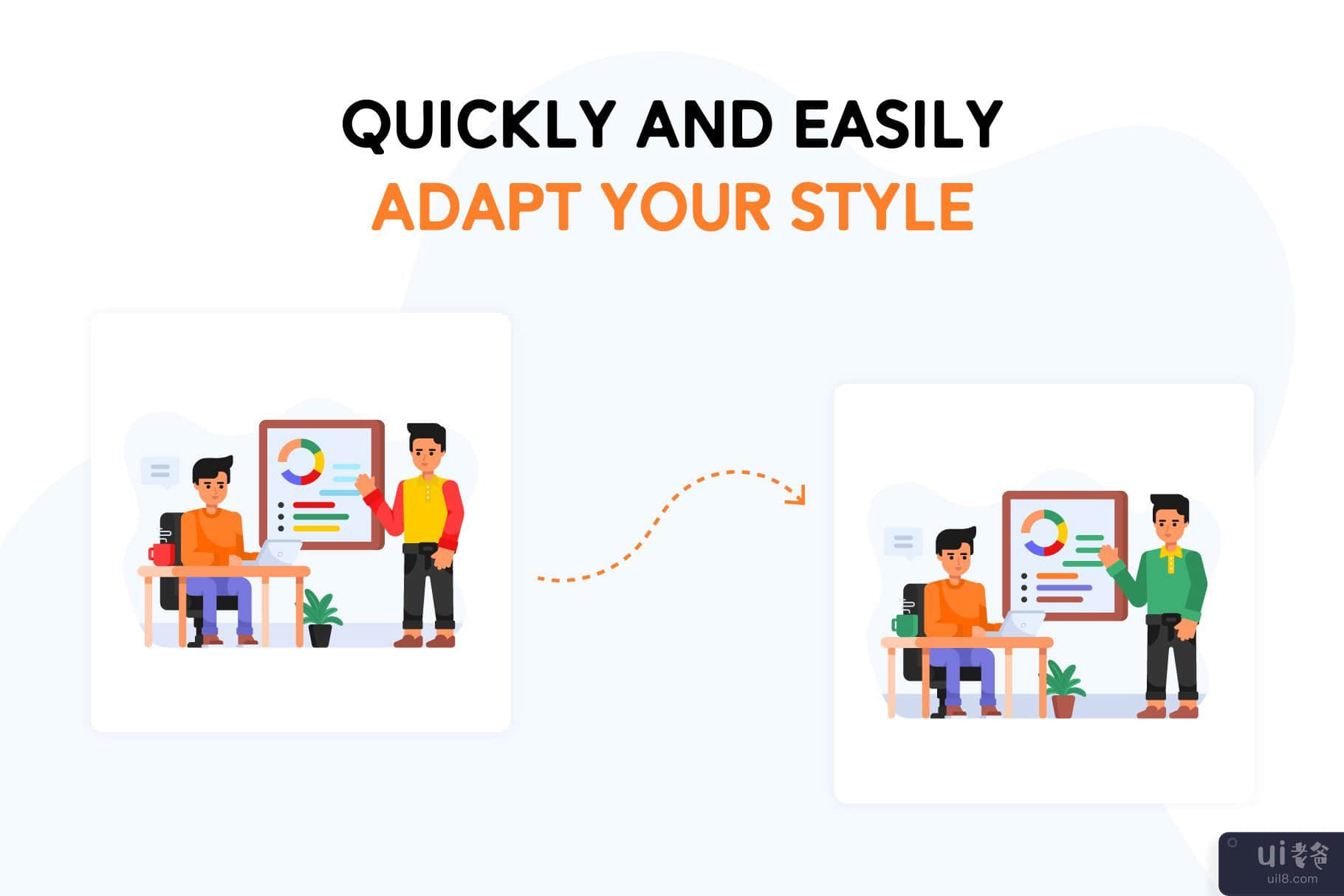 QUICKLY AND EASILY
ADAPT YOUR STYLE

ui老爸
uil8.com